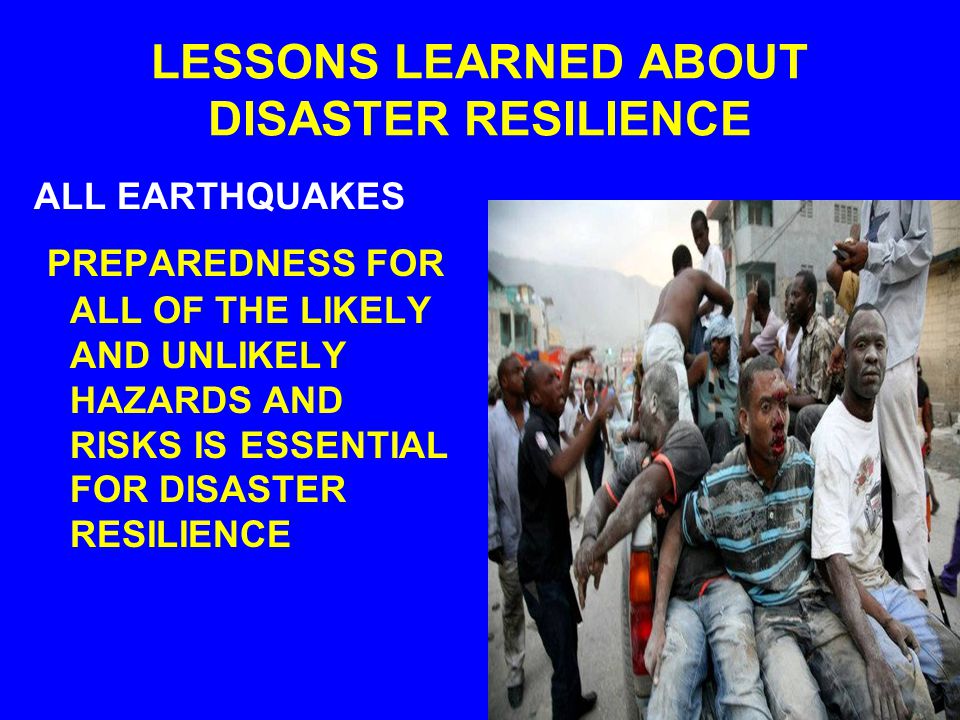 LESSONS LEARNED ABOUT DISASTER RESILIENCE

ALL EARTHQUAKES

PREPAREDNESS FOR ALL OF THE LIKELY AND UNLIKELY HAZARDS AND RISKS IS ESSENTIAL FOR DISASTER RESILIENCE